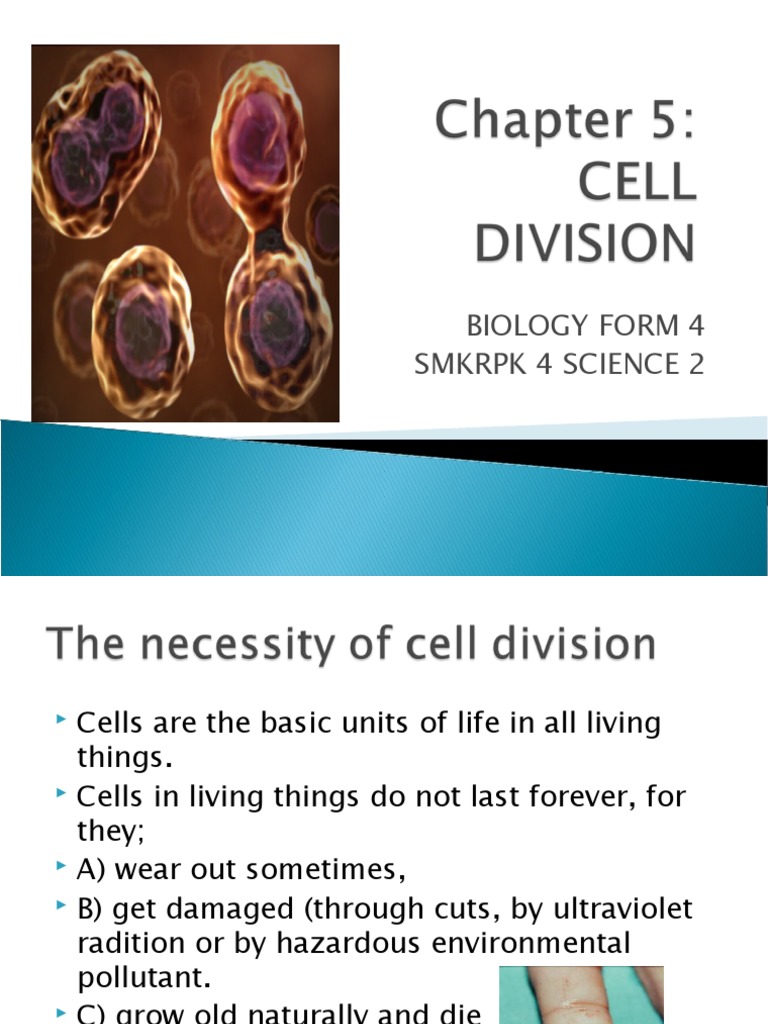 Chapter 5: CELL DIVISION

BIOLOGY FORM 4
SMKRPK 4 SCIENCE 2

The necessity of cell division

Cells are the basic units of life in all living things.

Cells in living things do not last forever, for they;

A) wear out sometimes,

B) get damaged (through cuts, by ultraviolet radition or by hazardous environmental pollutant.

C) grow old naturally and die